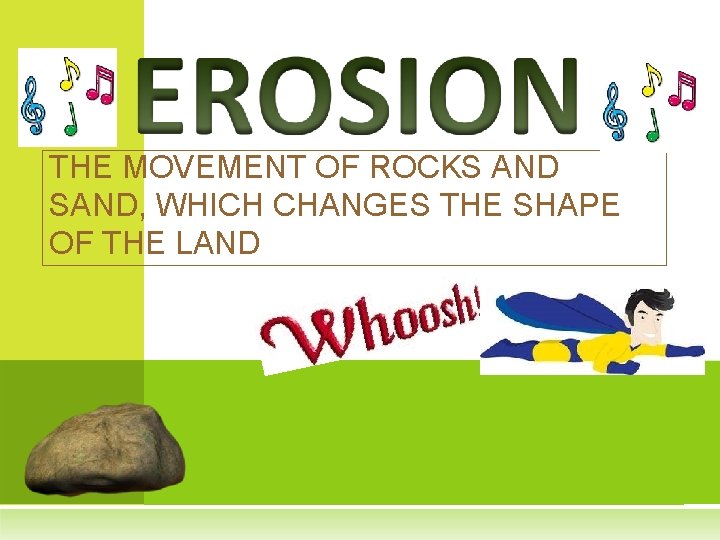 EROSION

THE MOVEMENT OF ROCKS AND SAND, WHICH CHANGES THE SHAPE OF THE LAND

Whoosh!